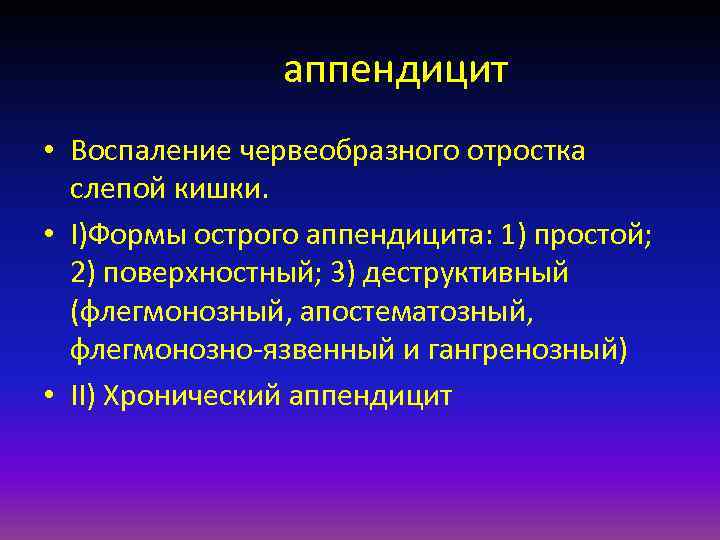 аппендицит

• Воспаление червеобразного отростка слепой кишки.

• I)Формы острого аппендицита: 1) простой; 2) поверхностный; 3) деструктивный (флегмонозный, апостематозный, флегмонозно-язвенный и гангренозный)

• II) Хронический аппендицит